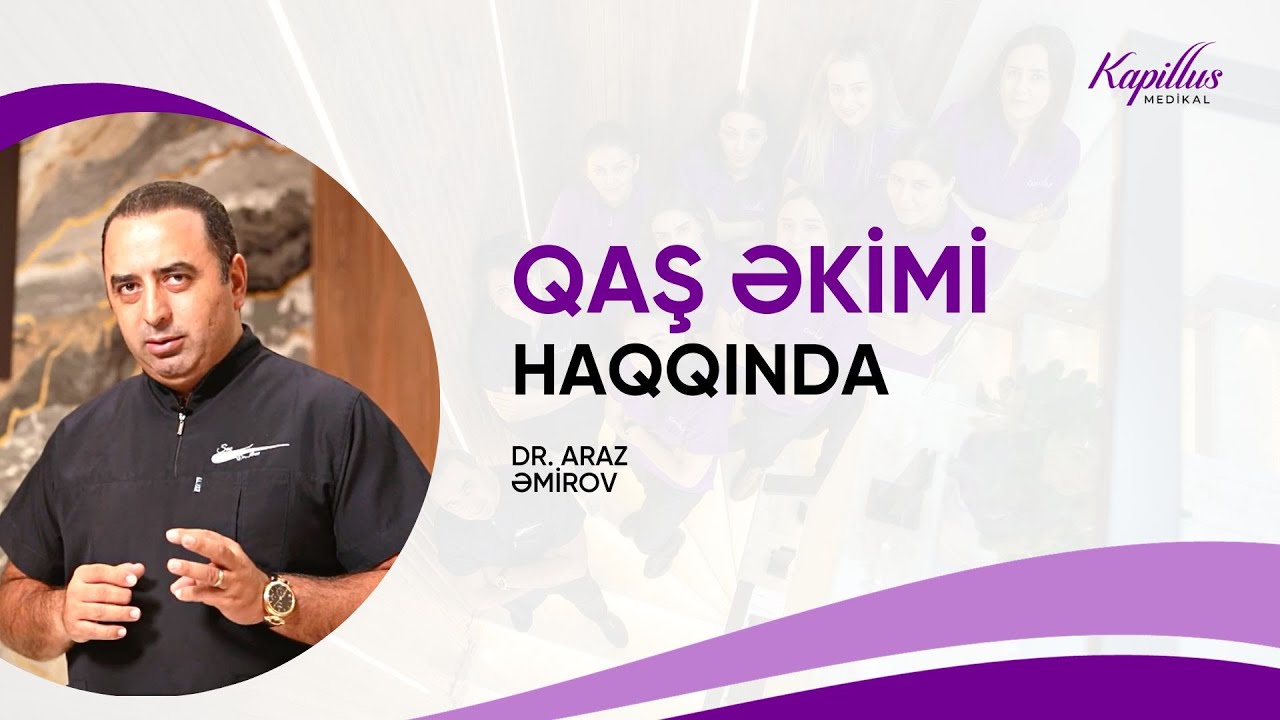 Kapillus
MEDİKAL

QAŞ ƏKİMİ
HAQQINDA

DR. ARAZ
ƏMİROV